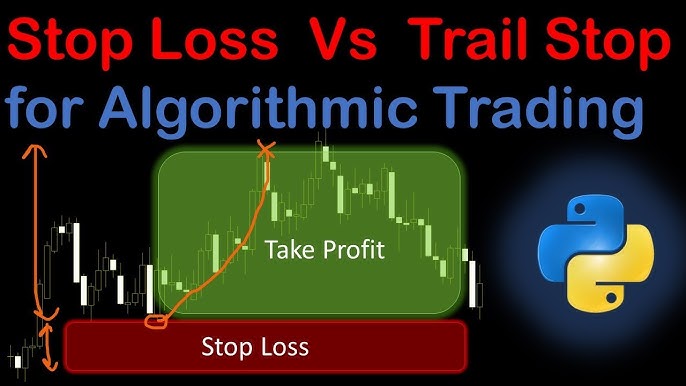 Stop Loss Vs Trail Stop
for Algorithmic Trading

Take Profit

Stop Loss